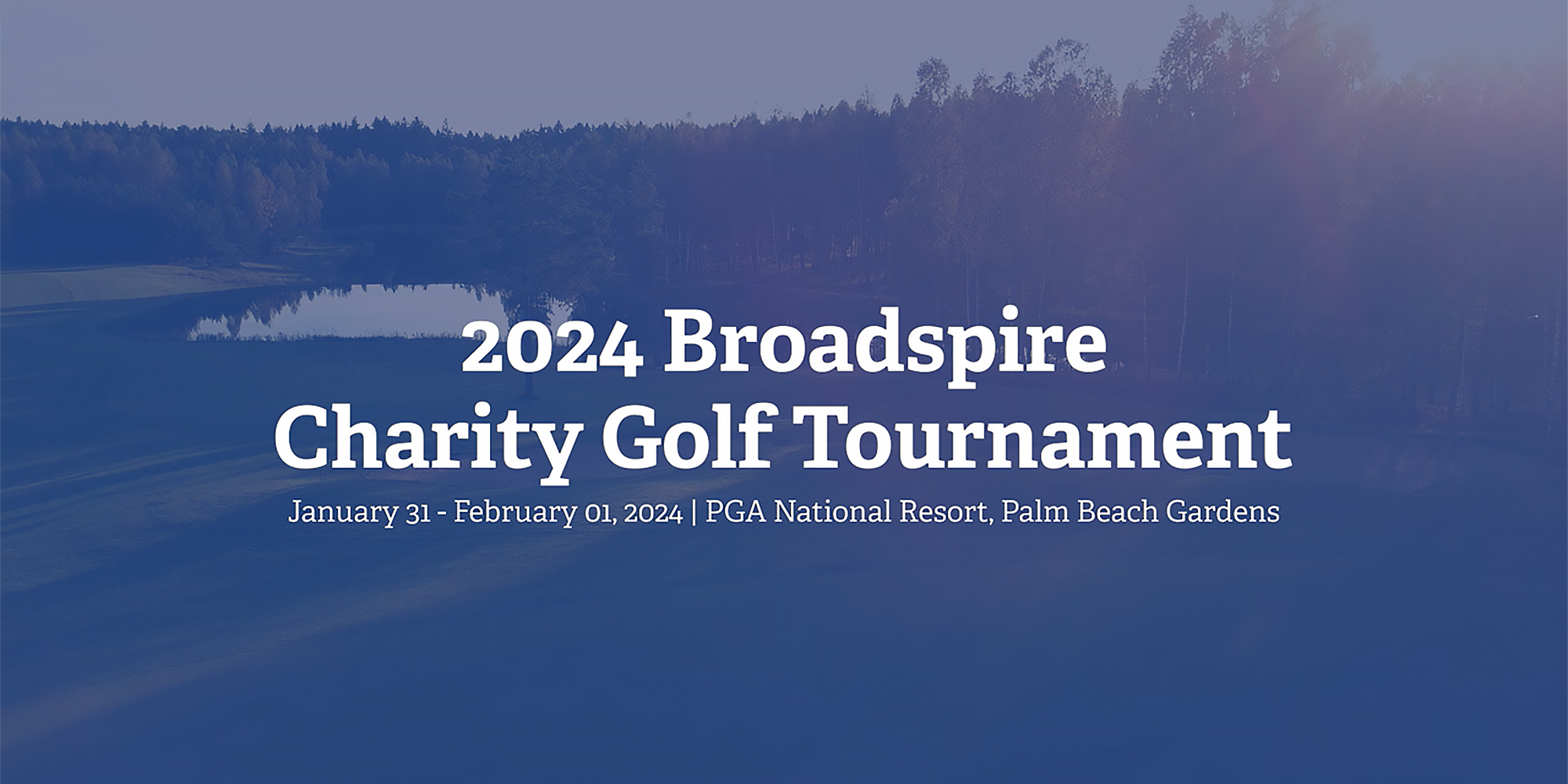 2024 Broadspire Charity Golf Tournament

January 31 - February 01, 2024 | PGA National Resort, Palm Beach Gardens